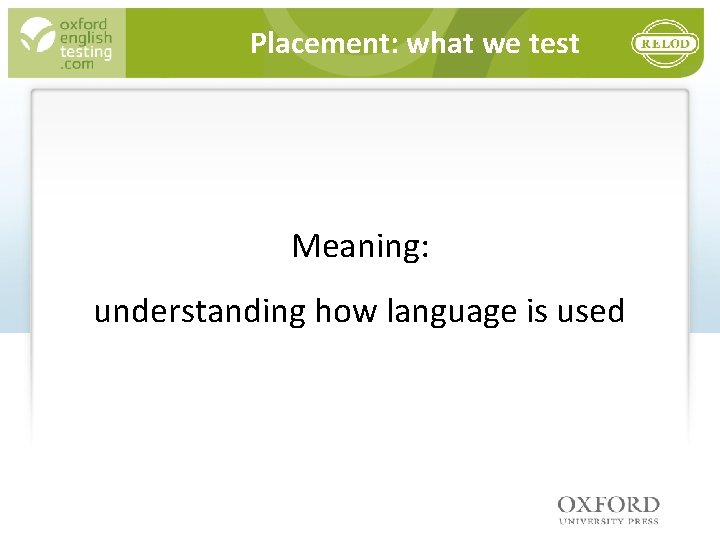 oxford english testing .com

Placement: what we test

RELOD

Meaning:

understanding how language is used

OXFORD
UNIVERSITY PRESS